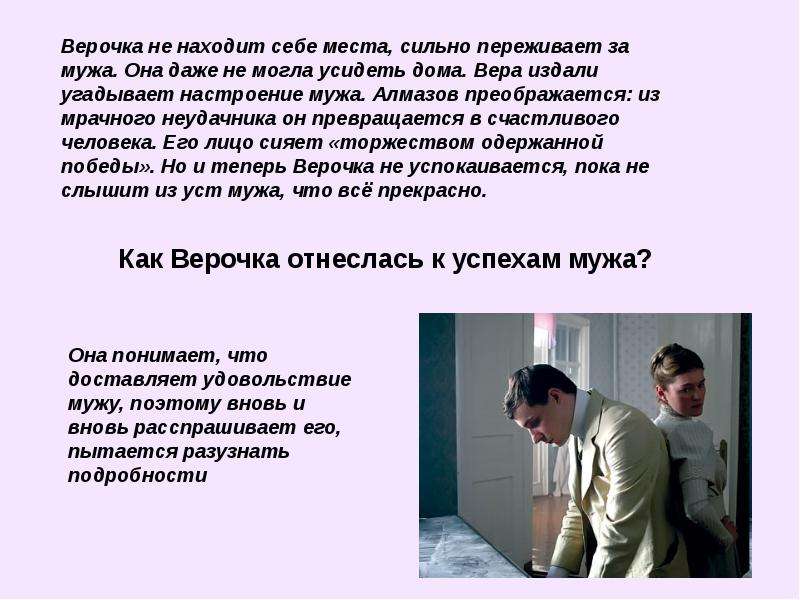 Верочка не находит себе места, сильно переживает за мужа. Она даже не могла усидеть дома. Вера издали угадывает настроение мужа. Алмазов преображается: из мрачного неудачника он превращается в счастливого человека. Его лицо сияет «торжеством одержанной победы». Но и теперь Верочка не успокаивается, пока не слышит из уст мужа, что всё прекрасно.

Как Верочка отнеслась к успехам мужа?

Она понимает, что доставляет удовольствие мужу, поэтому вновь и вновь расспрашивает его, пытается разузнать подробности